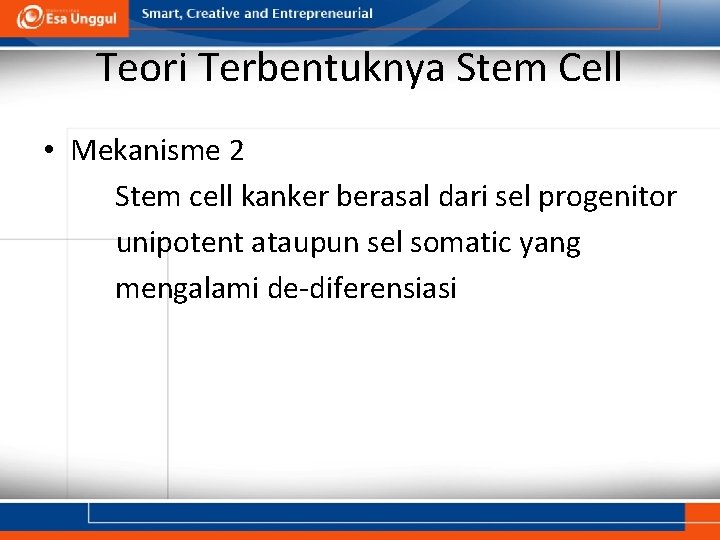 Esa Unggul

Smart, Creative and Entrepreneurial

Teori Terbentuknya Stem Cell

• Mekanisme 2

Stem cell kanker berasal dari sel progenitor unipotent ataupun sel somatic yang mengalami de-diferensiasi